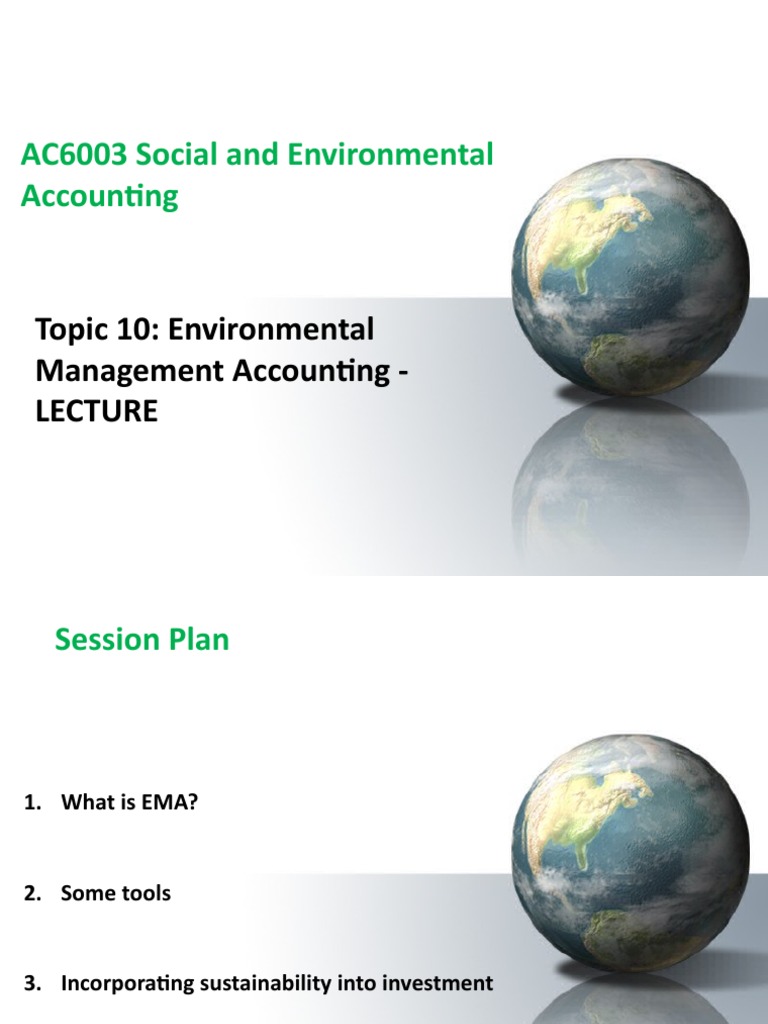 AC6003 Social and Environmental Accounting

Topic 10: Environmental Management Accounting - LECTURE

Session Plan

1. What is EMA?

2. Some tools

3. Incorporating sustainability into investment